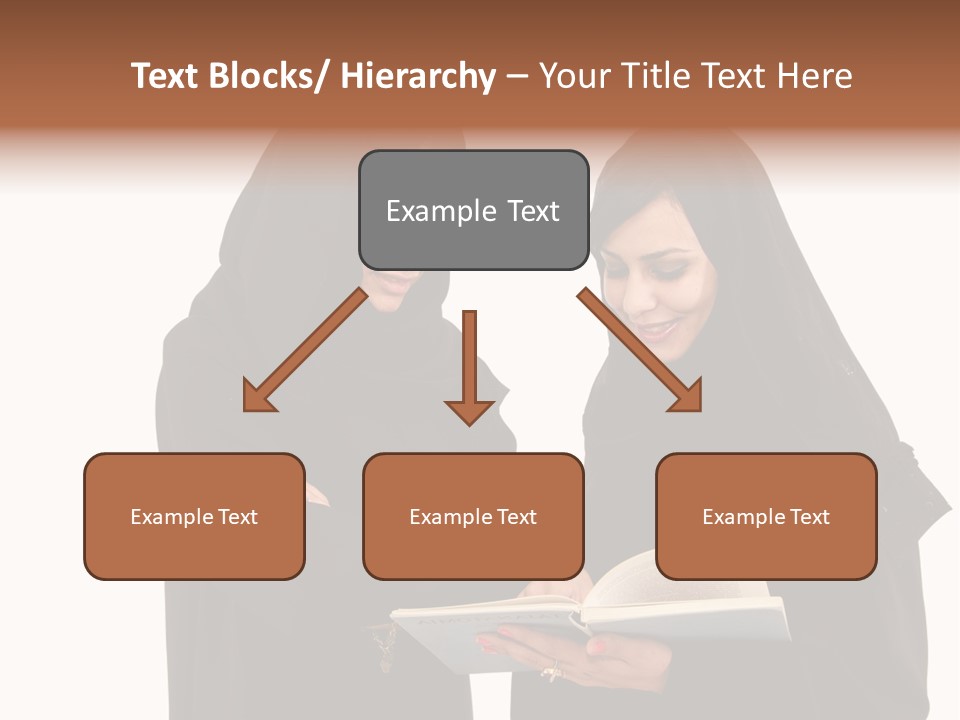 Text Blocks/ Hierarchy – Your Title Text Here

Example Text

Example Text

Example Text

Example Text